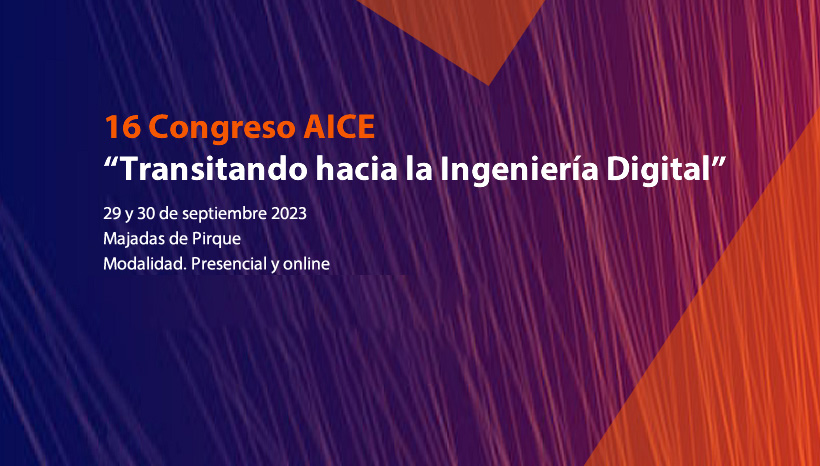 16 Congreso AICE
“Transitando hacia la Ingeniería Digital”

29 y 30 de septiembre 2023
Majadas de Pirque
Modalidad. Presencial y online